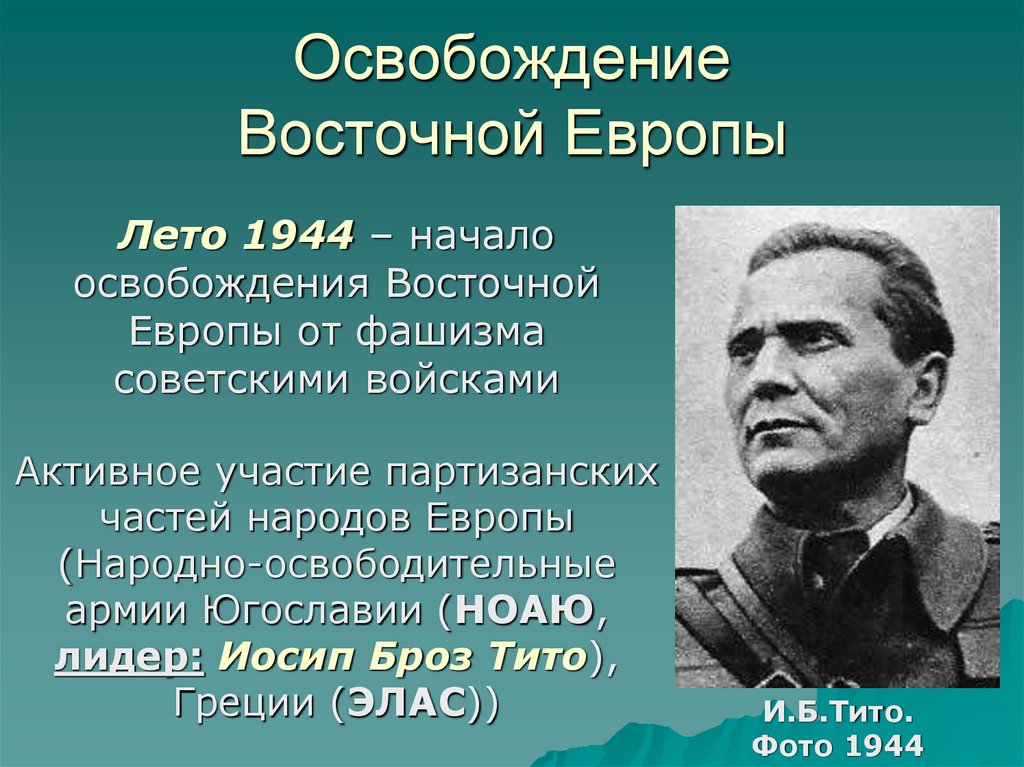 Освобождение Восточной Европы

Лето 1944 – начало освобождения Восточной Европы от фашизма советскими войсками

Активное участие партизанских частей народов Европы (Народно-освободительные армии Югославии (НОАЮ, лидер: Иосип Броз Тито), Греции (ЭЛАС))

И.Б.Тито.
Фото 1944